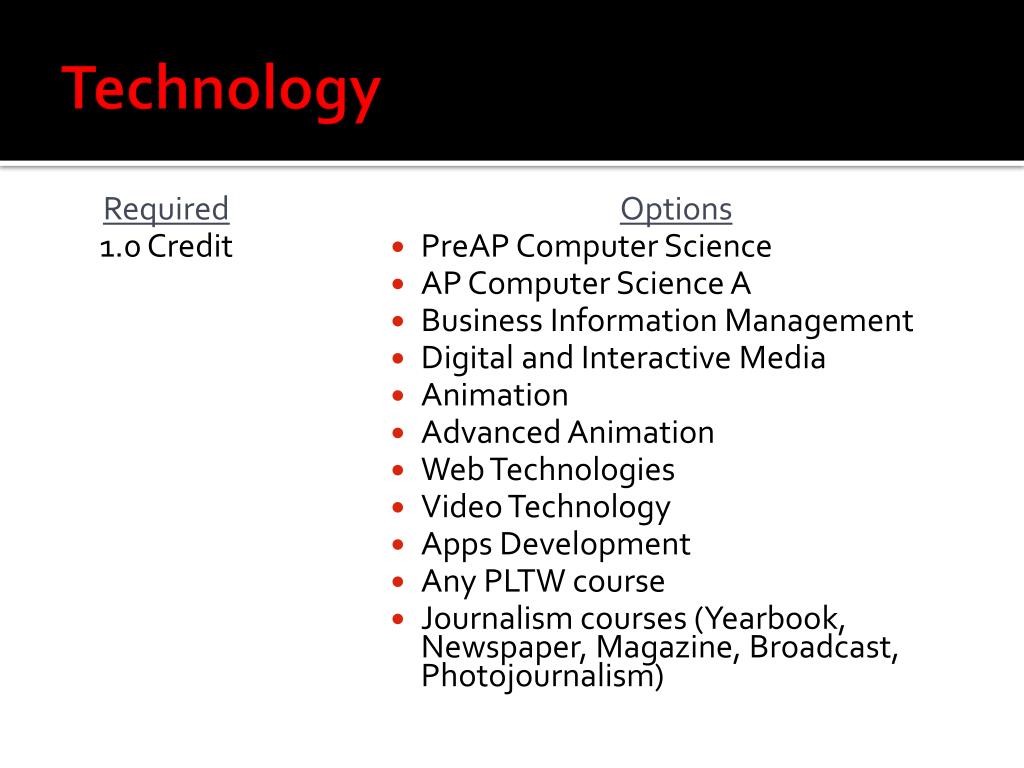 Technology

Required
1.0 Credit

Options
- PreAP Computer Science
- AP Computer Science A
- Business Information Management
- Digital and Interactive Media
- Animation
- Advanced Animation
- Web Technologies
- Video Technology
- Apps Development
- Any PLTW course
- Journalism courses (Yearbook, Newspaper, Magazine, Broadcast, Photojournalism)